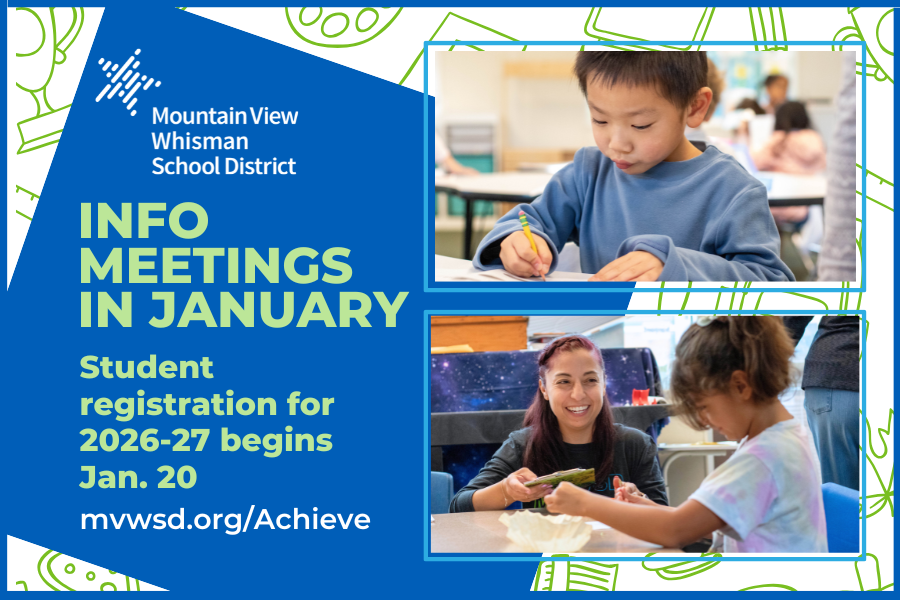 Mountain View Whisman School District

INFO MEETINGS IN JANUARY

Student registration for 2026-27 begins Jan. 20

mvwsd.org/Achieve